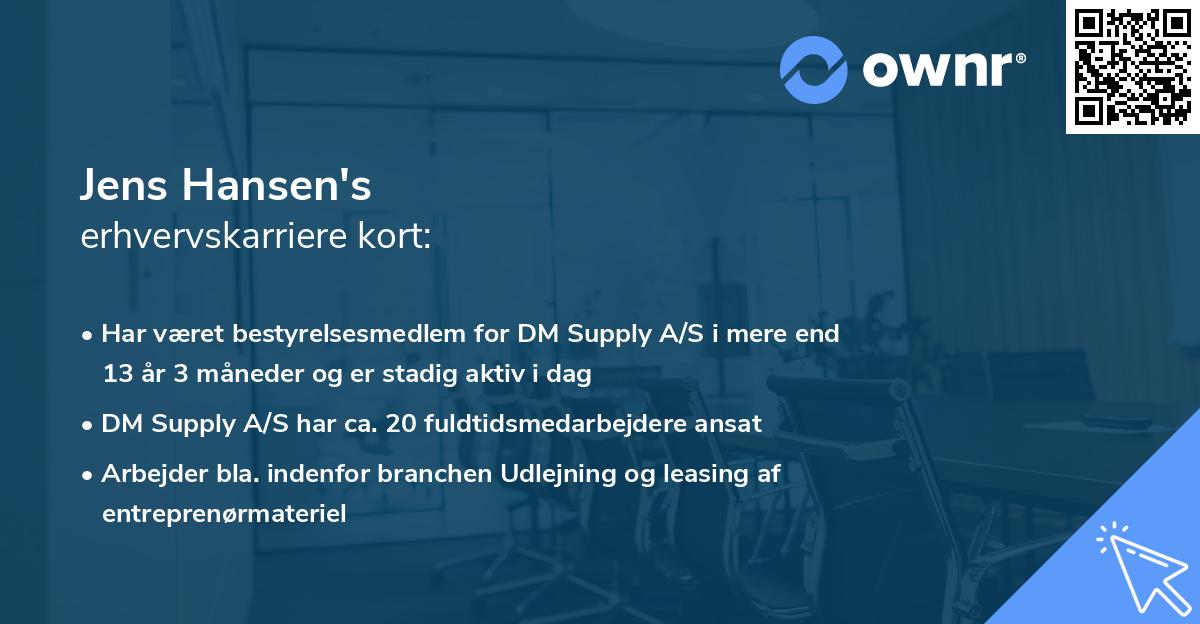 ownr®

Jens Hansen's
erhvervskarriere kort:

• Har været bestyrelsesmedlem for DM Supply A/S i mere end 13 år 3 måneder og er stadig aktiv i dag
• DM Supply A/S har ca. 20 fuldtidsmedarbejdere ansat
• Arbejder bla. indenfor branchen Udlejning og leasing af entreprenørmateriel